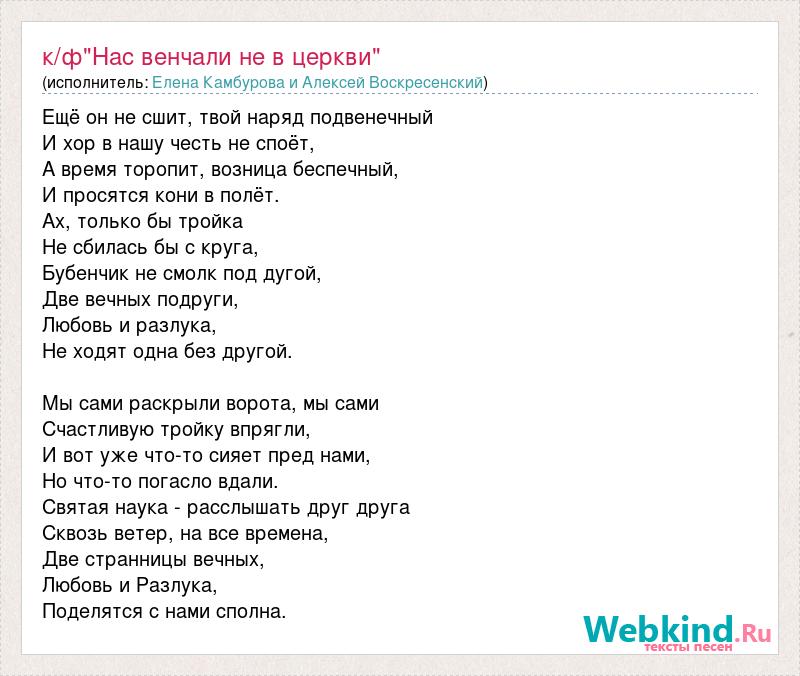 к/ф"Нас венчали не в церкви"
(исполнитель: Елена Камбурова и Алексей Воскресенский)

Ещё он не сшит, твой наряд подвенечный
И хор в нашу честь не споёт,
А время торопит, возница беспечный,
И просятся кони в полёт.
Ах, только бы тройка
Не сбилась бы с круга,
Бубенчик не смолк под дугой,
Две вечных подруги,
Любовь и разлука,
Не ходят одна без другой.

Мы сами раскрыли ворота, мы сами
Счастливую тройку впрягли,
И вот уже что-то сияет пред нами,
Но что-то погасло вдали.
Святая наука - расслышать друг друга
Сквозь ветер, на все времена,
Две странницы вечных,
Любовь и Разлука,
Поделятся с нами сполна.

Webkind.Ru
тексты песен